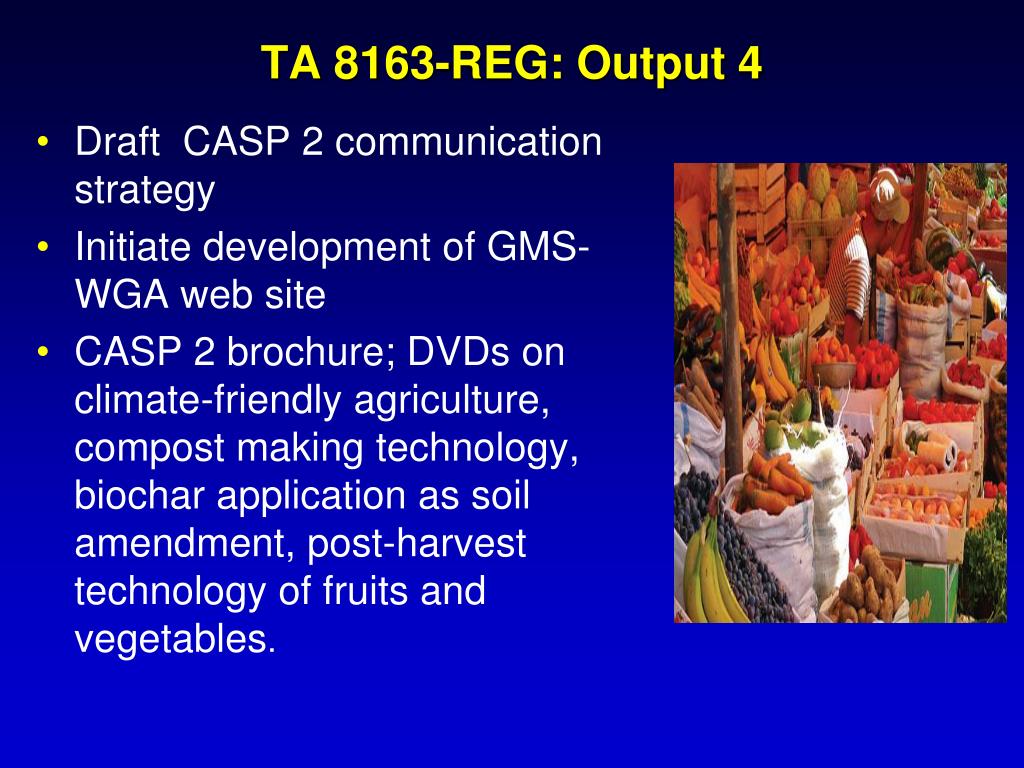 TA 8163-REG: Output 4

• Draft CASP 2 communication strategy
• Initiate development of GMS-WGA web site
• CASP 2 brochure; DVDs on climate-friendly agriculture, compost making technology, biochar application as soil amendment, post-harvest technology of fruits and vegetables.